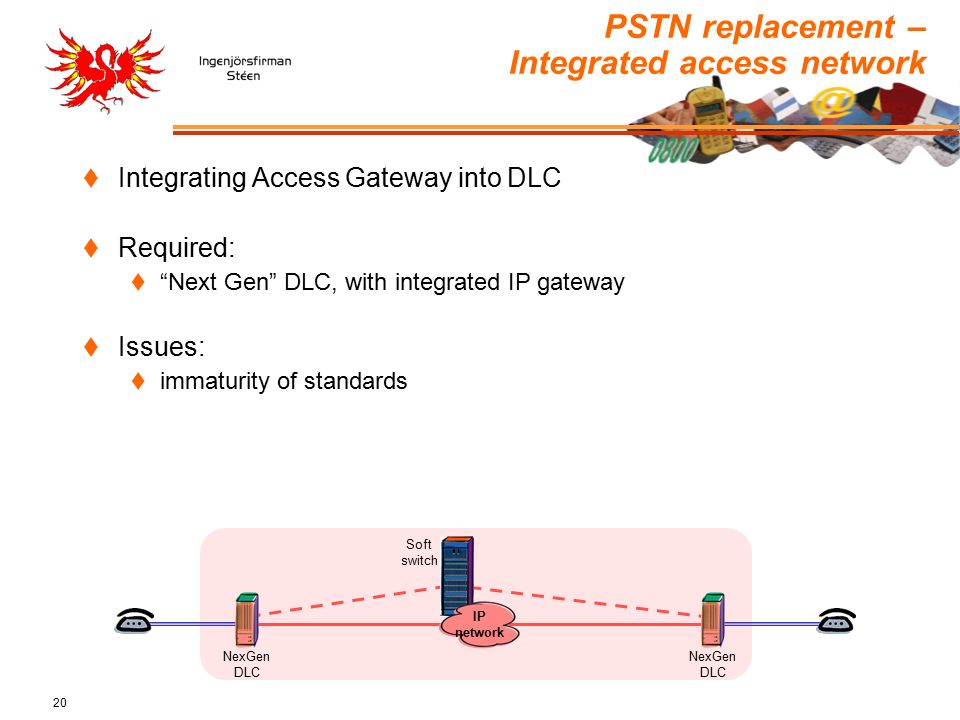 Ingenjörsfirman Stéen

PSTN replacement – Integrated access network

♦ Integrating Access Gateway into DLC

♦ Required:
♦ “Next Gen” DLC, with integrated IP gateway

♦ Issues:
♦ immaturity of standards

Soft switch

IP network

NexGen DLC

NexGen DLC

20